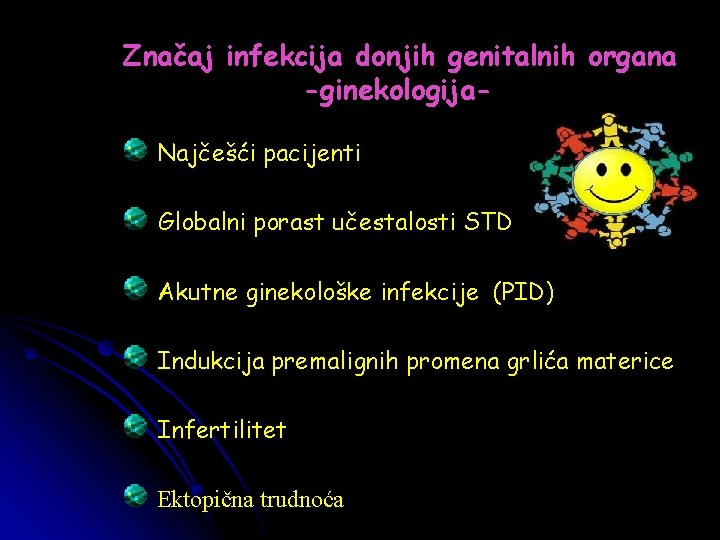 Značaj infekcija donjih genitalnih organa
-ginekologija-

Najčešći pacijenti

Globalni porast učestalosti STD

Akutne ginekološke infekcije (PID)

Indukcija premalignih promena grlića materice

Infertilitet

Ektopična trudnoća